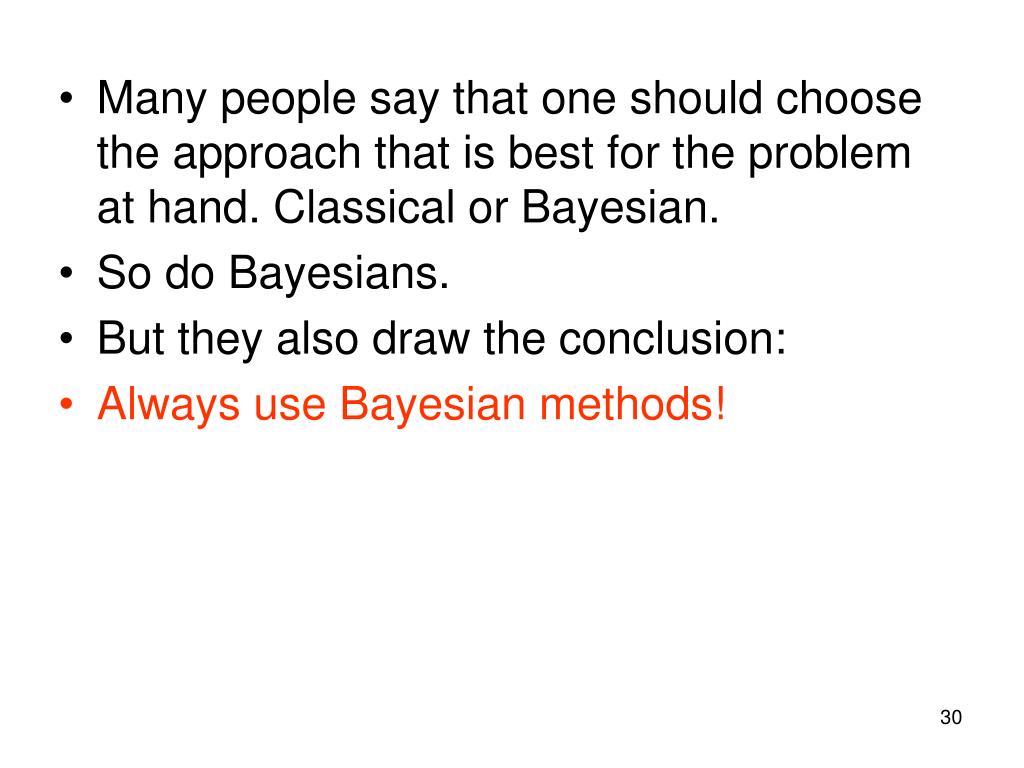 • Many people say that one should choose the approach that is best for the problem at hand. Classical or Bayesian.
• So do Bayesians.
• But they also draw the conclusion:
• Always use Bayesian methods!

30